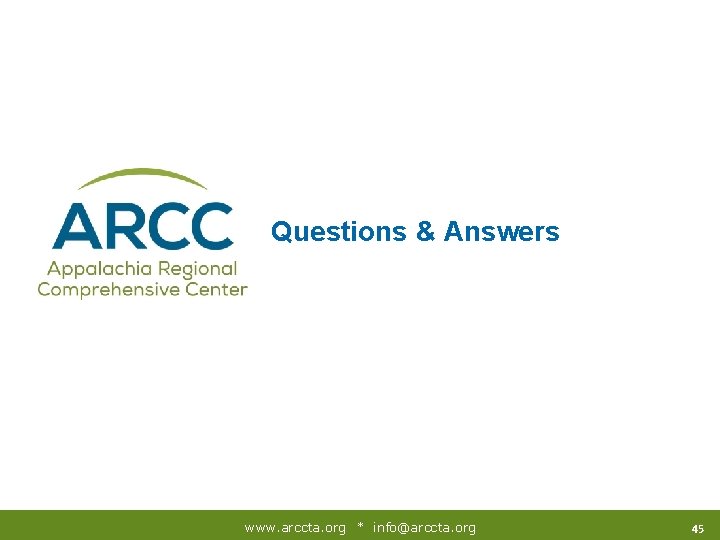 ARCC
Appalachia Regional
Comprehensive Center

Questions & Answers

www.arccta.org * info@arccta.org

45